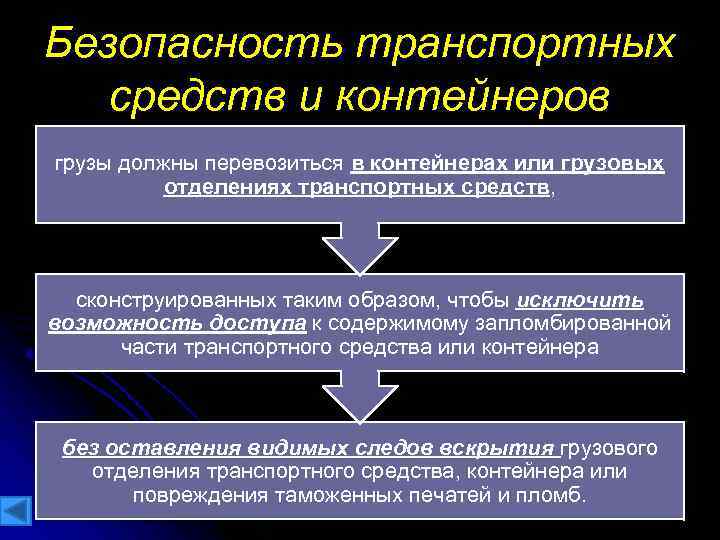 Безопасность транспортных средств и контейнеров

грузы должны перевозиться в контейнерах или грузовых отделениях транспортных средств,

сконструированных таким образом, чтобы исключить возможность доступа к содержимому запломбированной части транспортного средства или контейнера

без оставления видимых следов вскрытия грузового отделения транспортного средства, контейнера или повреждения таможенных печатей и пломб.